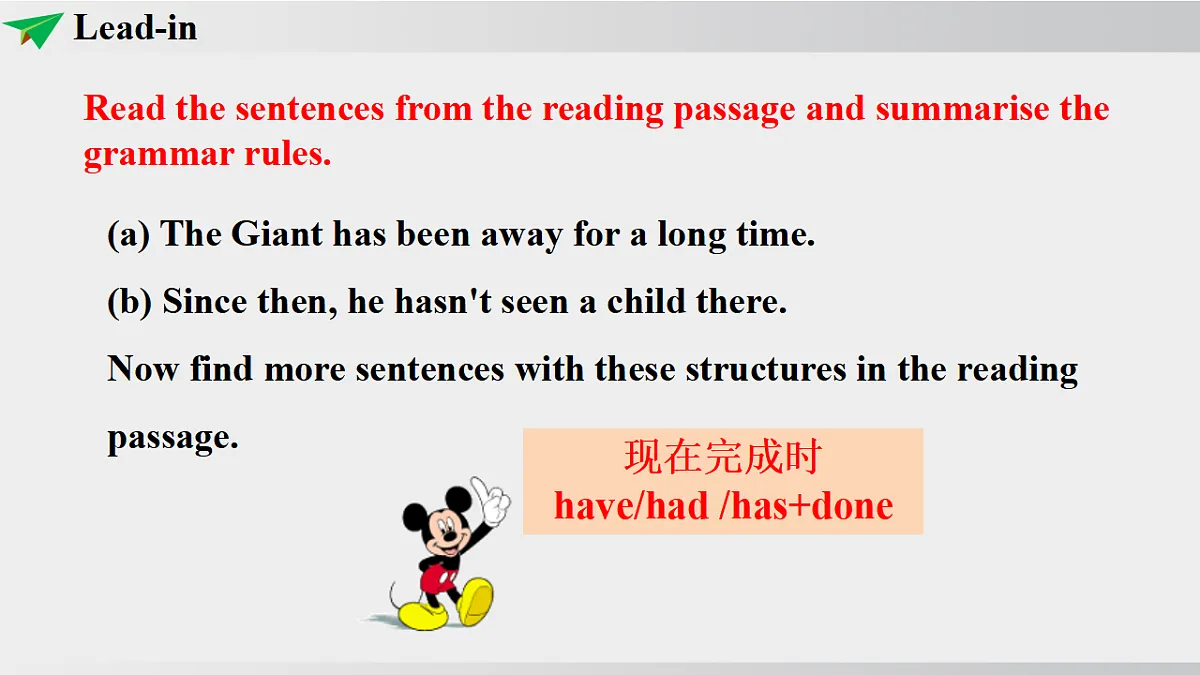 Lead-in

Read the sentences from the reading passage and summarise the grammar rules.

(a) The Giant has been away for a long time.

(b) Since then, he hasn't seen a child there.

Now find more sentences with these structures in the reading passage.

现在完成时
have/had /has+done